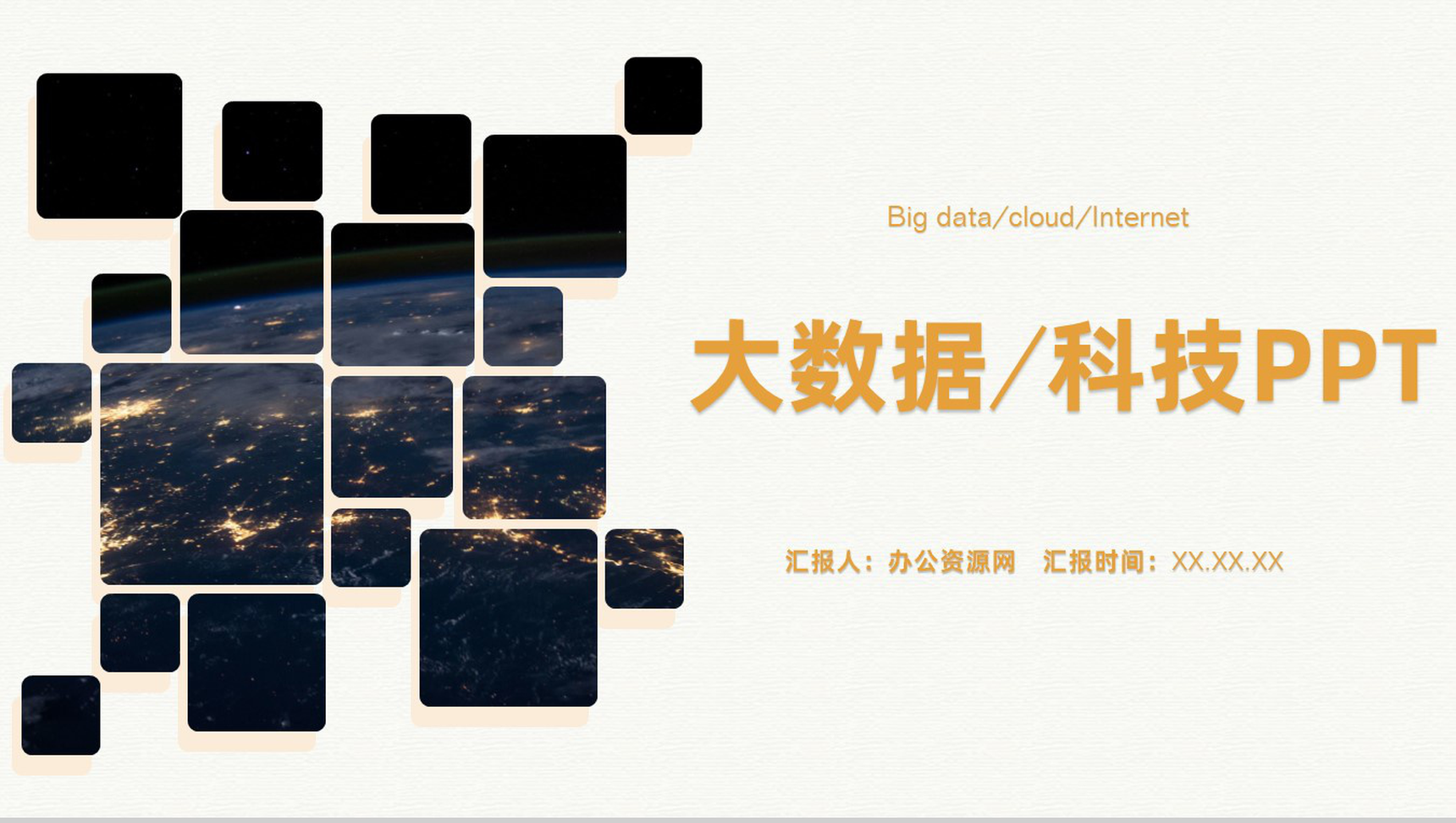 Big data/cloud/Internet

大数据/科技PPT

汇报人：办公资源网 汇报时间：XX.XX.XX